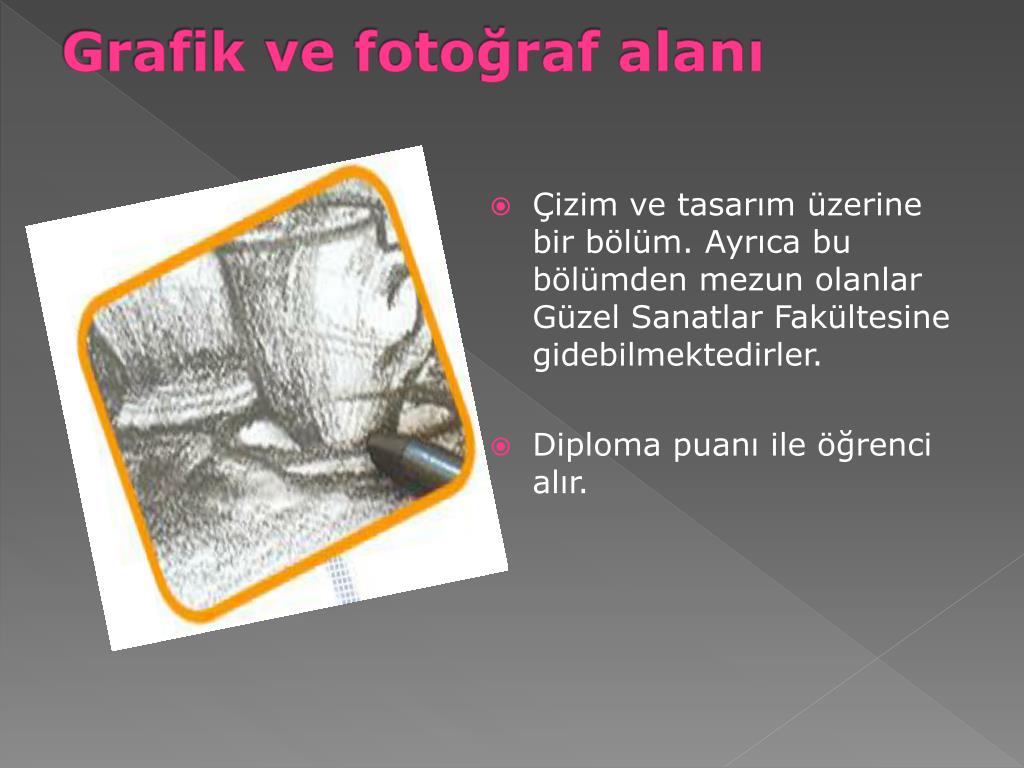 Grafik ve fotoğraf alanı

Çizim ve tasarım üzerine bir bölüm. Ayrıca bu bölümden mezun olanlar Güzel Sanatlar Fakültesine gidebilmektedirler.

Diploma puanı ile öğrenci alır.